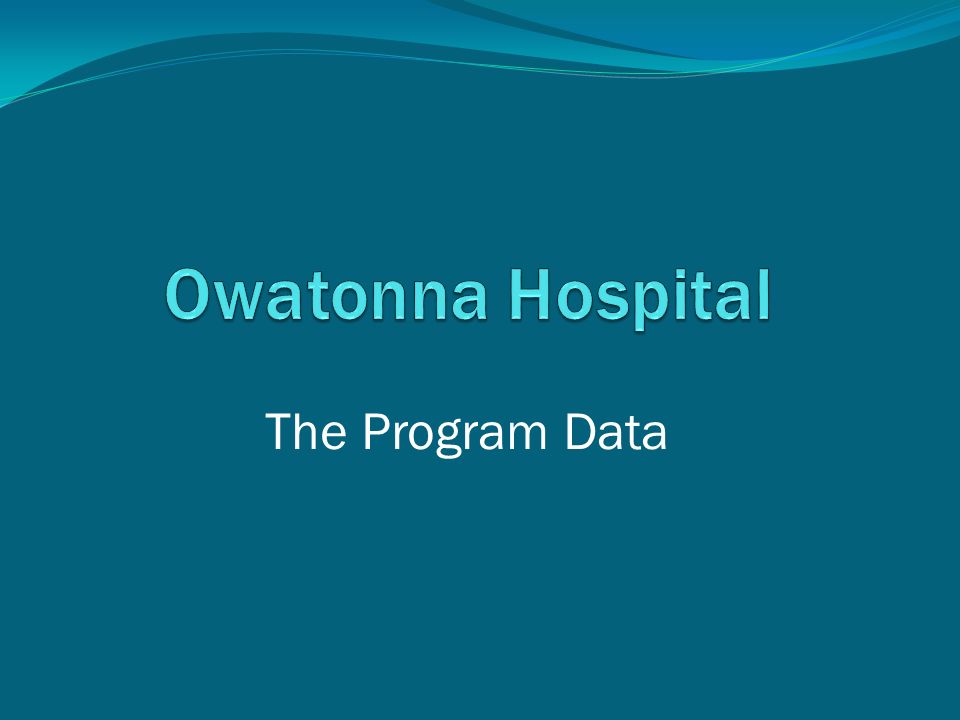 Owatonna Hospital

The Program Data